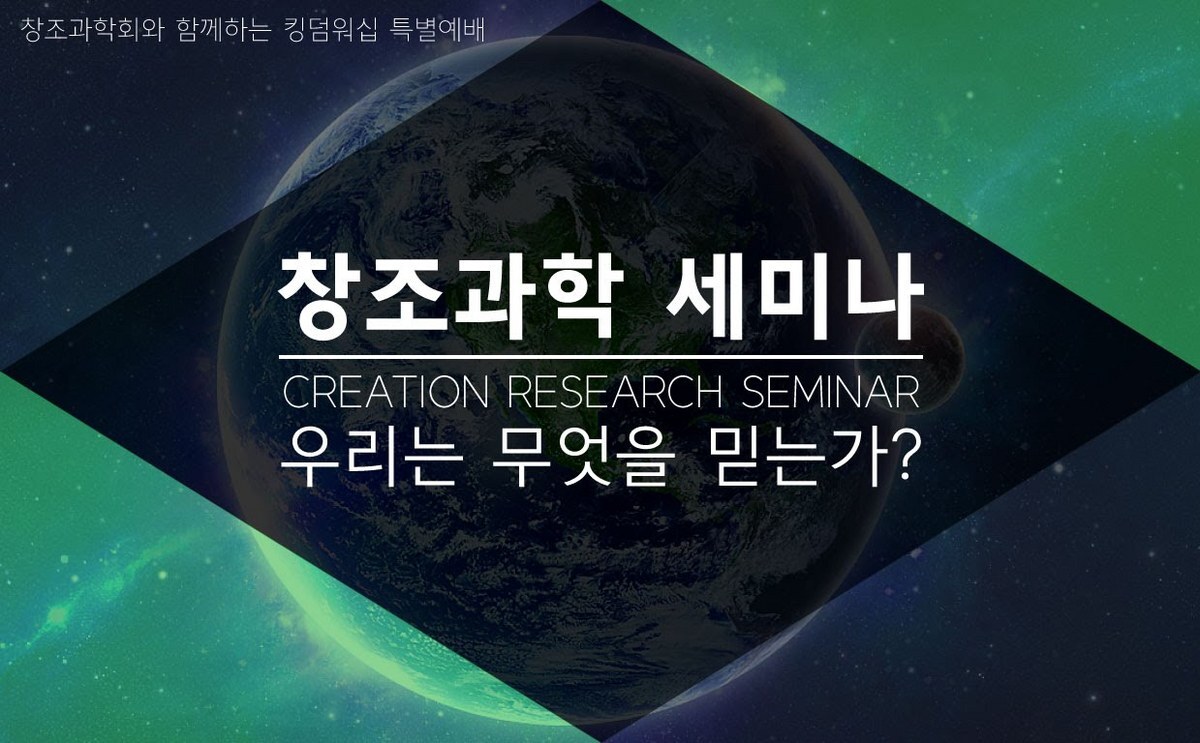 창조과학회와 함께하는 킹덤워십 특별예배

창조과학 세미나

CREATION RESEARCH SEMINAR

우리는 무엇을 믿는가?